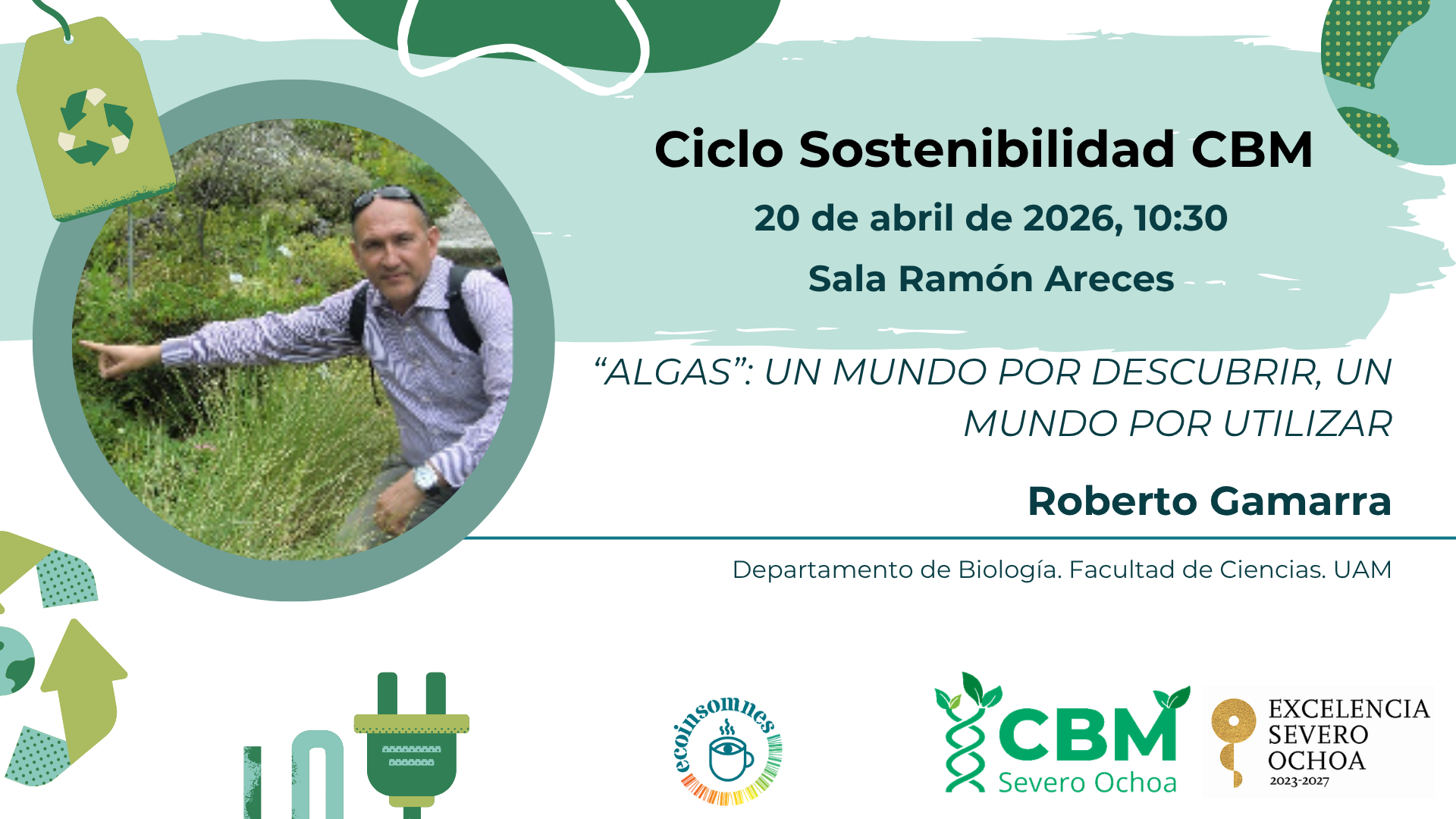 Ciclo Sostenibilidad CBM

20 de abril de 2026, 10:30

Sala Ramón Areces

“ALGAS”: UN MUNDO POR DESCUBRIR, UN MUNDO POR UTILIZAR

Roberto Gamarra

Departamento de Biología. Facultad de Ciencias. UAM

ecoinsomnes

CBM Severo Ochoa

EXCELENCIA SEVERO OCHOA 2023-2027